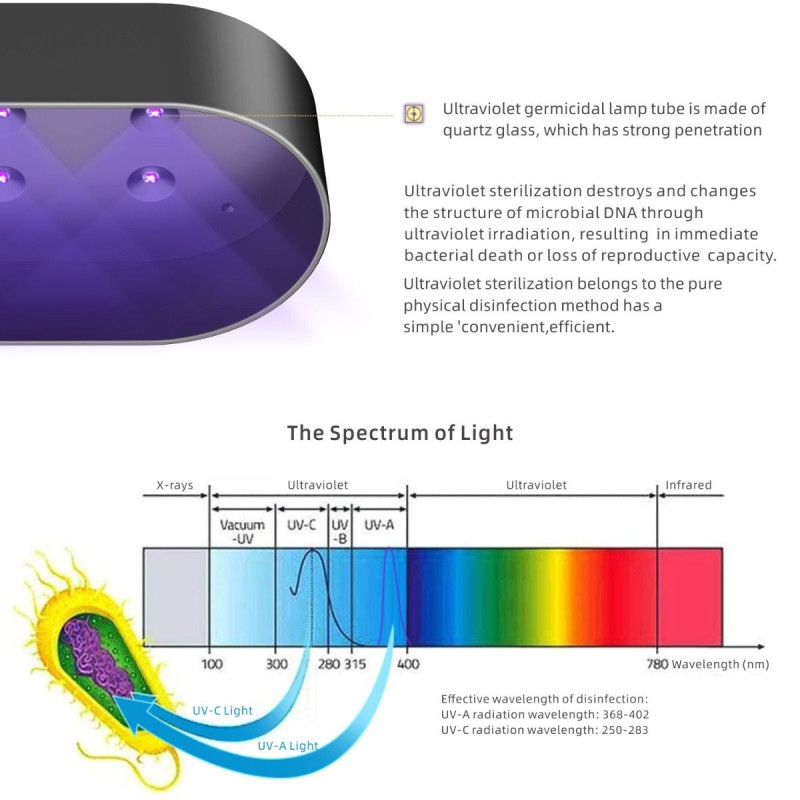 Ultraviolet germicidal lamp tube is made of quartz glass, which has strong penetration

Ultraviolet sterilization destroys and changes the structure of microbial DNA through ultraviolet irradiation, resulting in immediate bacterial death or loss of reproductive capacity.

Ultraviolet sterilization belongs to the pure physical disinfection method has a simple 'convenient,efficient.

The Spectrum of Light

X-rays
Ultraviolet
Ultraviolet
Infrared
Vacuum -UV
UV-C
UV -B
UV-A
100
300
280
315
400
780
Wavelength (nm)

UV-C Light
UV-A Light

Effective wavelength of disinfection:
UV-A radiation wavelength: 368-402
UV-C radiation wavelength: 250-283